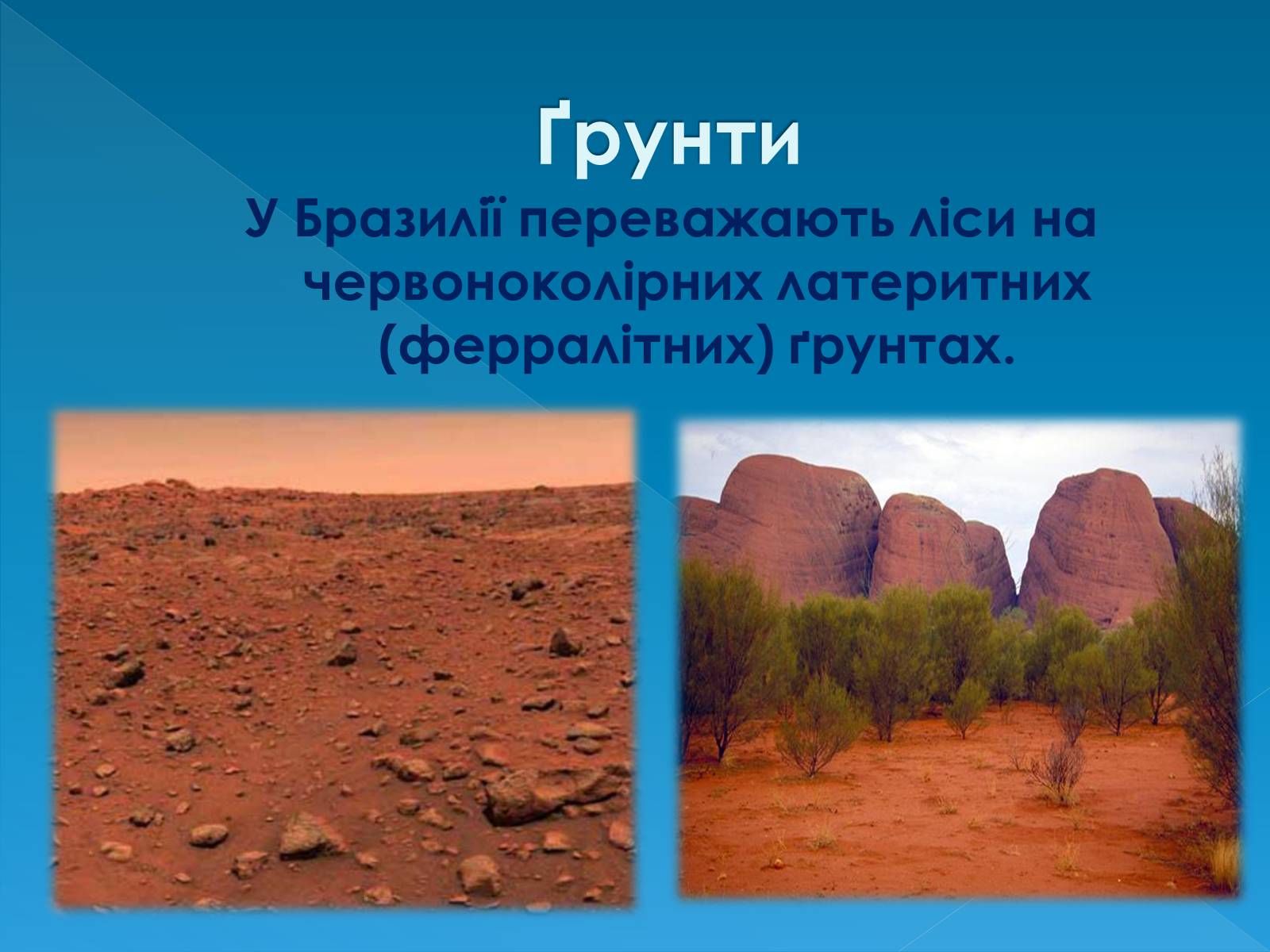 Ґрунти

У Бразилії переважають ліси на червоноколірних латеритних (ферралітних) ґрунтах.